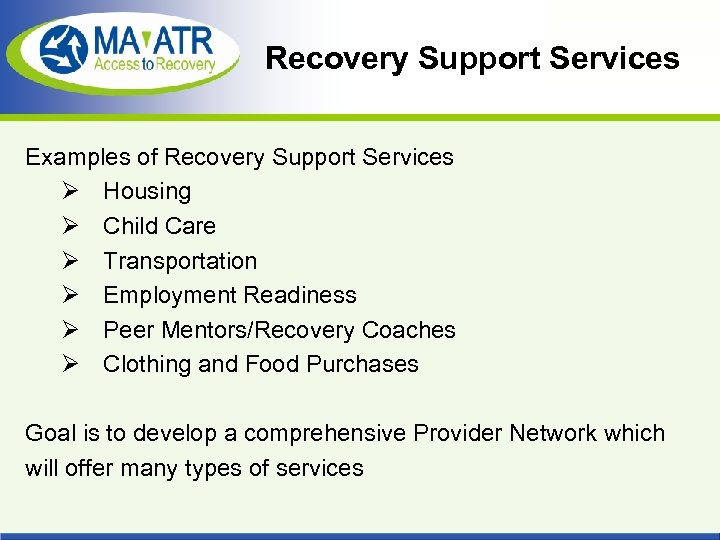 MA ATR
Access to Recovery

Recovery Support Services

Examples of Recovery Support Services
➢ Housing
➢ Child Care
➢ Transportation
➢ Employment Readiness
➢ Peer Mentors/Recovery Coaches
➢ Clothing and Food Purchases

Goal is to develop a comprehensive Provider Network which will offer many types of services